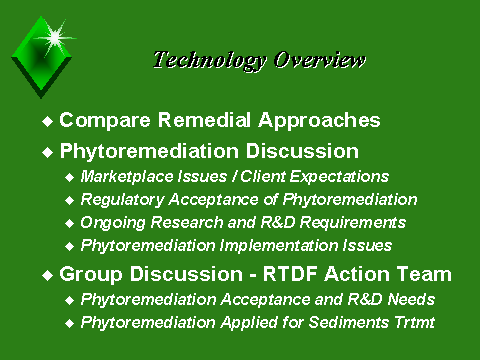 Technology Overview

◆ Compare Remedial Approaches
◆ Phytoremediation Discussion
◆ Marketplace Issues / Client Expectations
◆ Regulatory Acceptance of Phytoremediation
◆ Ongoing Research and R&D Requirements
◆ Phytoremediation Implementation Issues
◆ Group Discussion - RTDF Action Team
◆ Phytoremediation Acceptance and R&D Needs
◆ Phytoremediation Applied for Sediments Trtmt